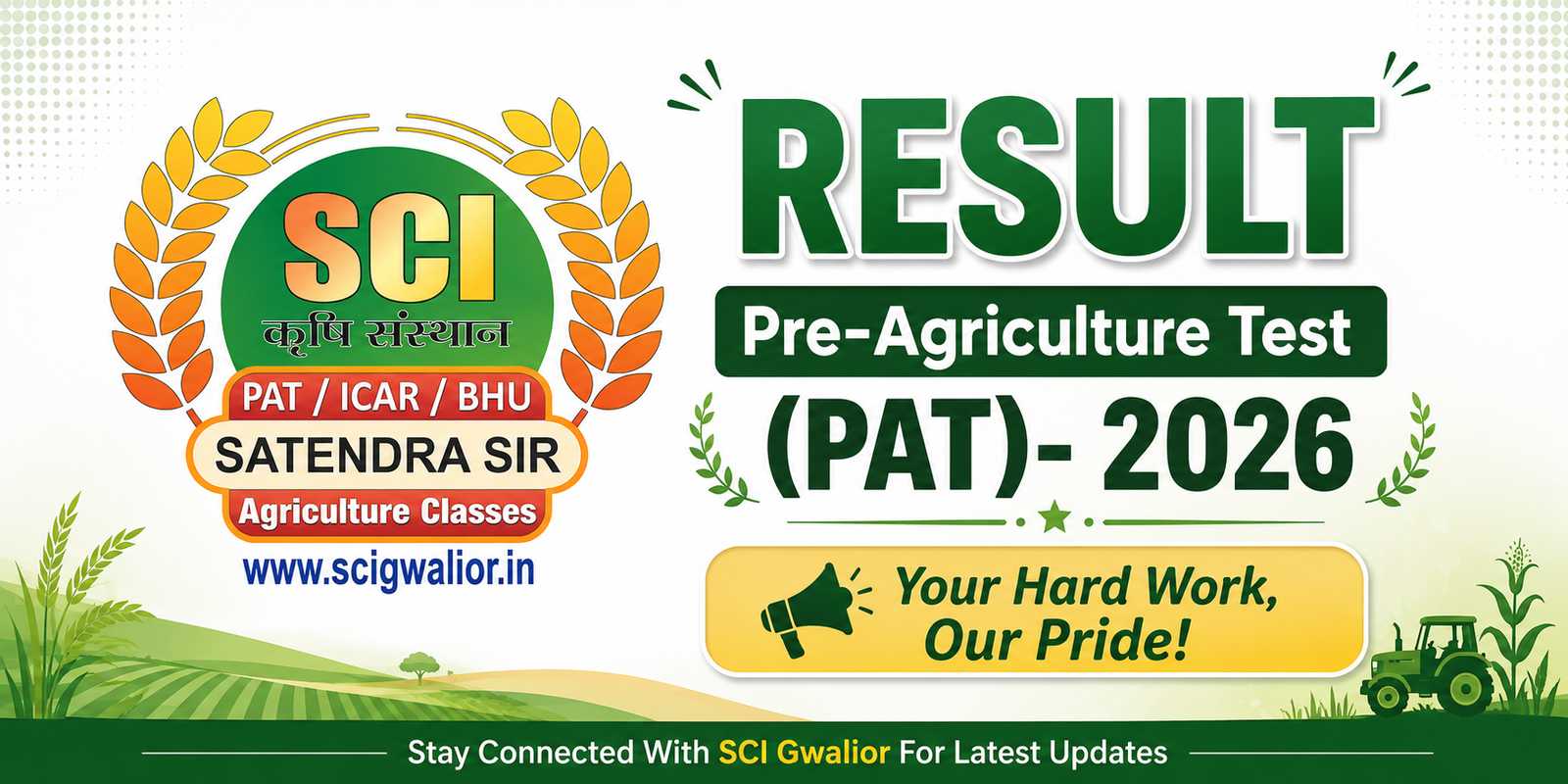 SCI
कृषि संस्थान
PAT / ICAR / BHU
SATENDRA SIR
Agriculture Classes
www.scigwalior.in

RESULT
Pre-Agriculture Test
(PAT)- 2026

Your Hard Work, Our Pride!

Stay Connected With SCI Gwalior For Latest Updates